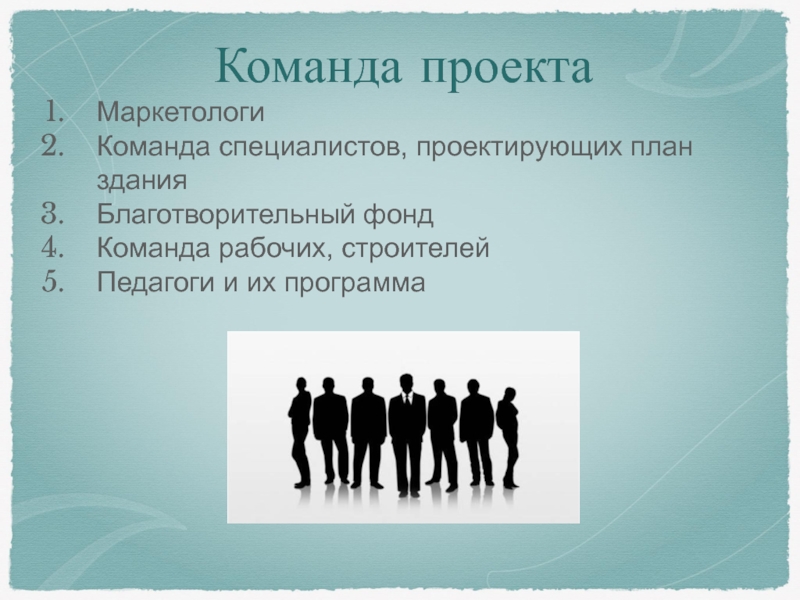 Команда проекта

1. Маркетологи
2. Команда специалистов, проектирующих план здания
3. Благотворительный фонд
4. Команда рабочих, строителей
5. Педагоги и их программа